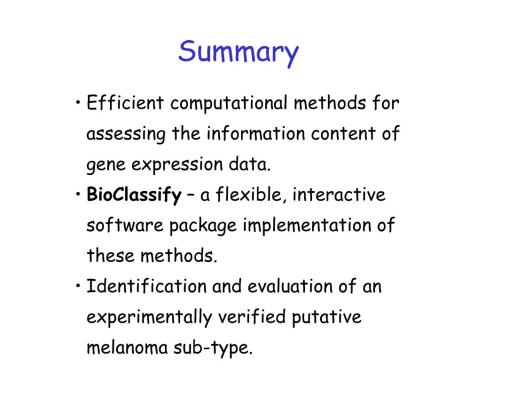 Summary

• Efficient computational methods for assessing the information content of gene expression data.

• BioClassify – a flexible, interactive software package implementation of these methods.

• Identification and evaluation of an experimentally verified putative melanoma sub-type.